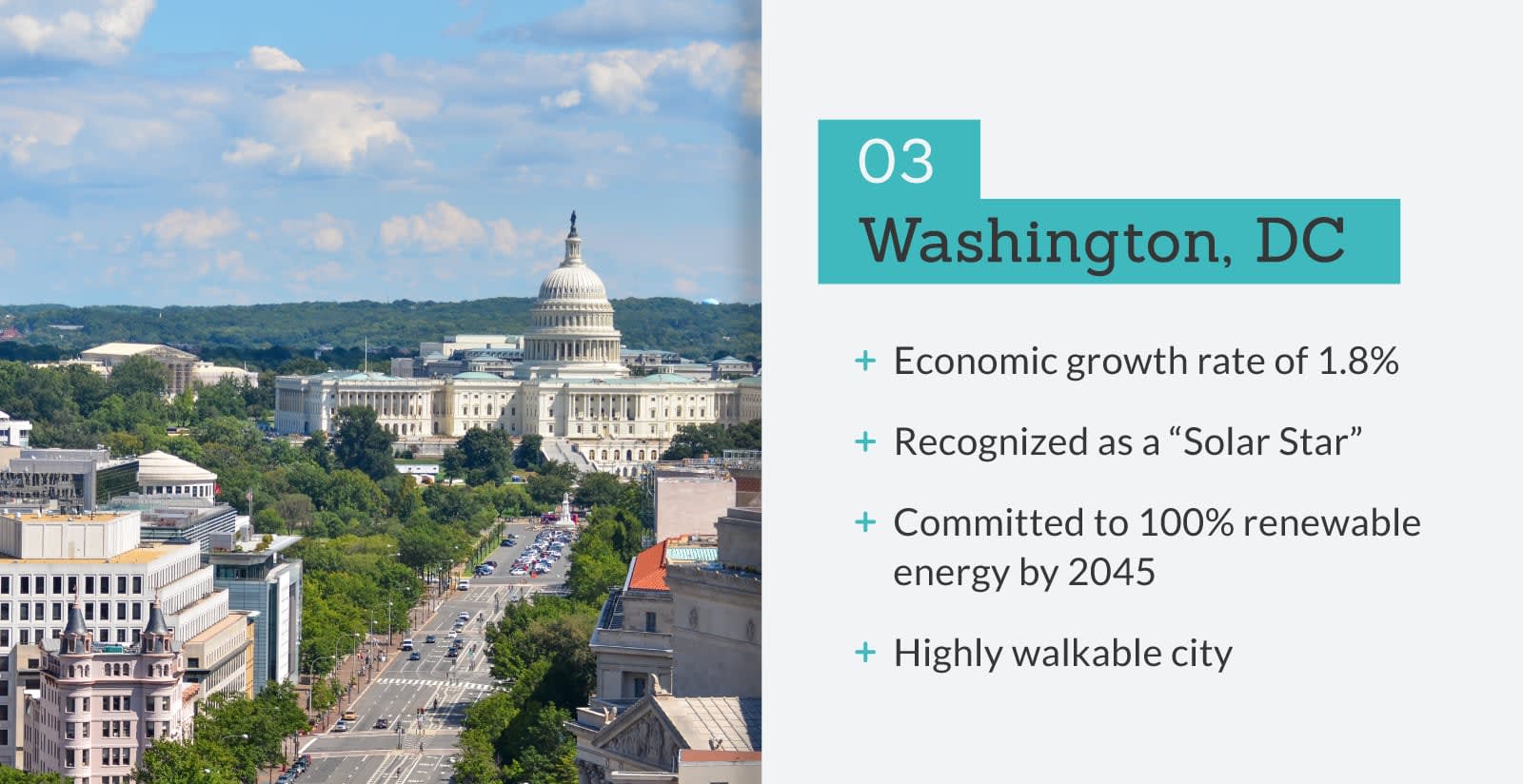 03

Washington, DC

+ Economic growth rate of 1.8%

+ Recognized as a “Solar Star”

+ Committed to 100% renewable energy by 2045

+ Highly walkable city